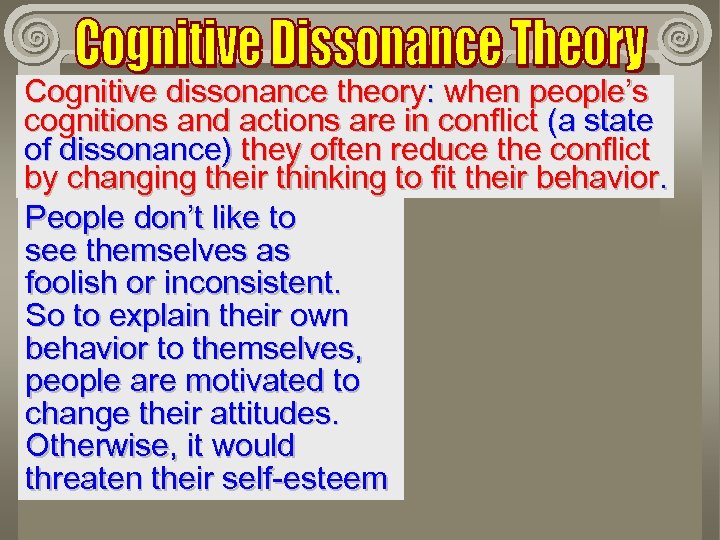 Cognitive Dissonance Theory

Cognitive dissonance theory: when people's cognitions and actions are in conflict (a state of dissonance) they often reduce the conflict by changing their thinking to fit their behavior.

People don't like to see themselves as foolish or inconsistent. So to explain their own behavior to themselves, people are motivated to change their attitudes. Otherwise, it would threaten their self-esteem